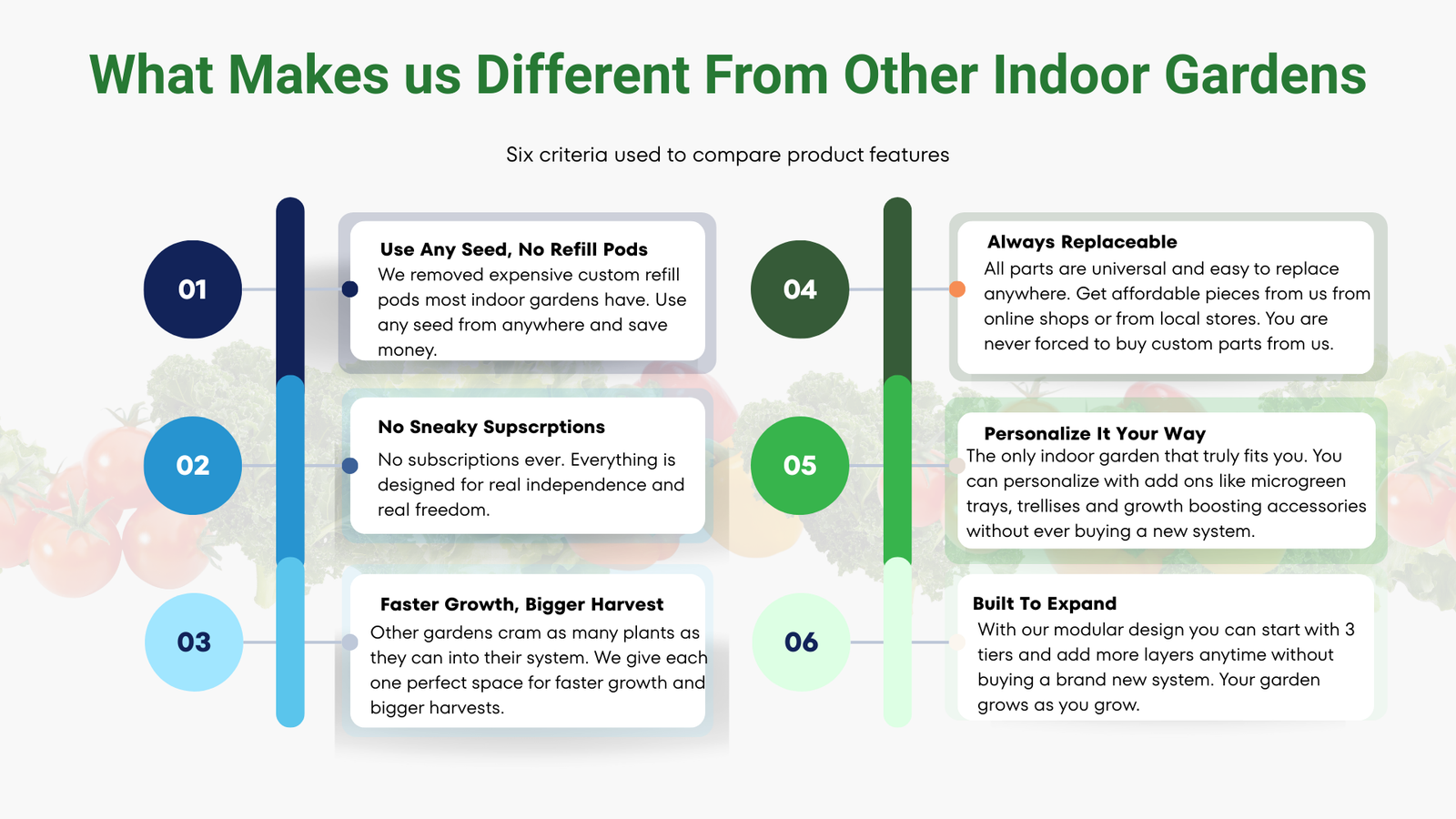 What Makes us Different From Other Indoor Gardens

Six criteria used to compare product features

01

Use Any Seed, No Refill Pods
We removed expensive custom refill pods most indoor gardens have. Use any seed from anywhere and save money.

02

No Sneaky Supscrptions
No subscriptions ever. Everything is designed for real independence and real freedom.

03

Faster Growth, Bigger Harvest
Other gardens cram as many plants as they can into their system. We give each one perfect space for faster growth and bigger harvests.

04

Always Replaceable
All parts are universal and easy to replace anywhere. Get affordable pieces from us from online shops or from local stores. You are never forced to buy custom parts from us.

05

Personalize It Your Way
The only indoor garden that truly fits you. You can personalize with add ons like microgreen trays, trellises and growth boosting accessories without ever buying a new system.

06

Built To Expand
With our modular design you can start with 3 tiers and add more layers anytime without buying a brand new system. Your garden grows as you grow.